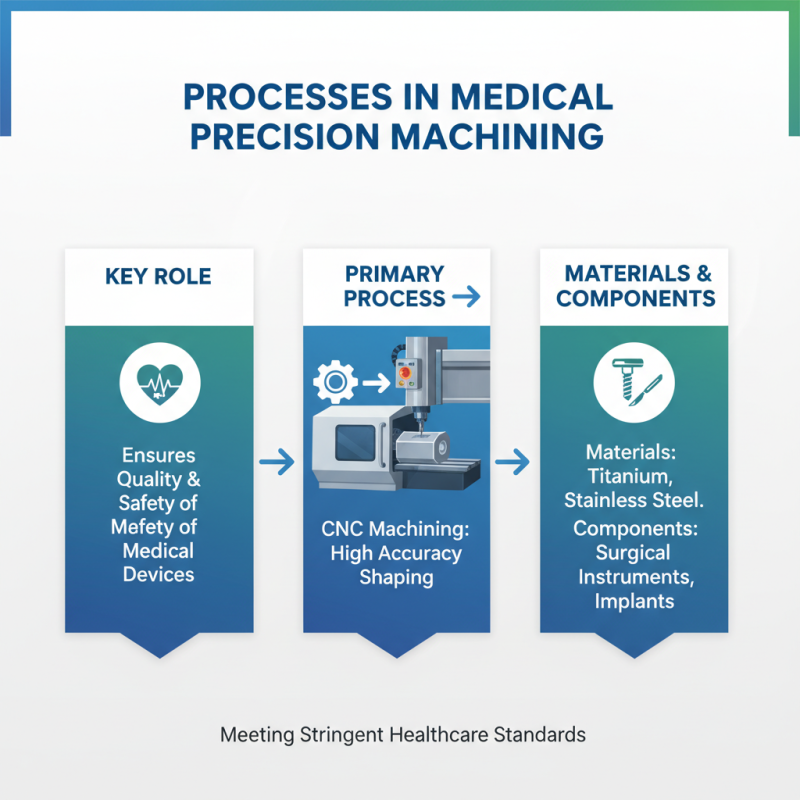 PROCESSES IN MEDICAL PRECISION MACHINING

KEY ROLE

Ensures Quality & Safety of Mefety of Medical Devices

PRIMARY PROCESS →

CNC Machining: High Accuracy Shaping

MATERIALS & COMPONENTS

Materials: Titanium, Stainless Steel.

Components: Surgical Instruments, Implants

Meeting Stringent Healthcare Standards